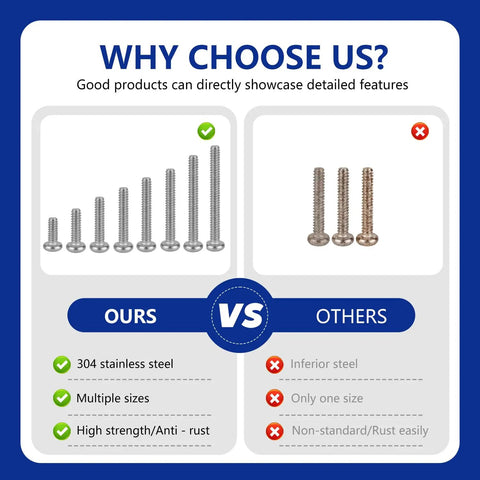 WHY CHOOSE US?
Good products can directly showcase detailed features

OURS

VS

OTHERS

304 stainless steel

Multiple sizes

High strength/Anti - rust

Inferior steel

Only one size

Non-standard/Rust easily